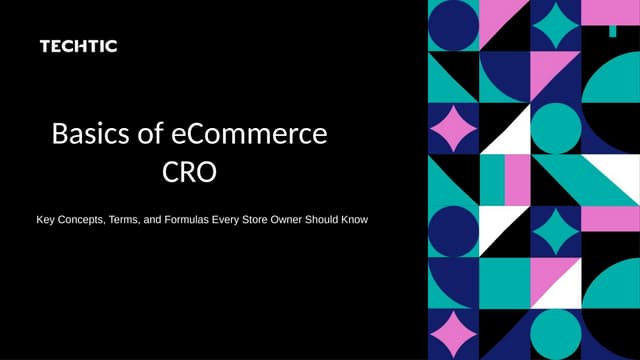 TECHTIC

Basics of eCommerce CRO

Key Concepts, Terms, and Formulas Every Store Owner Should Know